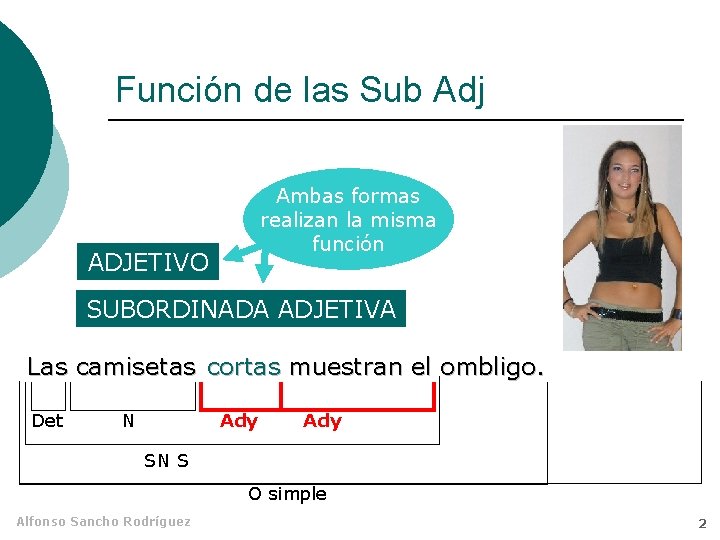 Función de las Sub Adj

Ambas formas realizan la misma función

ADJETIVO

SUBORDINADA ADJETIVA

Las camisetas cortas muestran el ombligo.

Det N Ady Ady

SN S

O simple

Alfonso Sancho Rodríguez

2